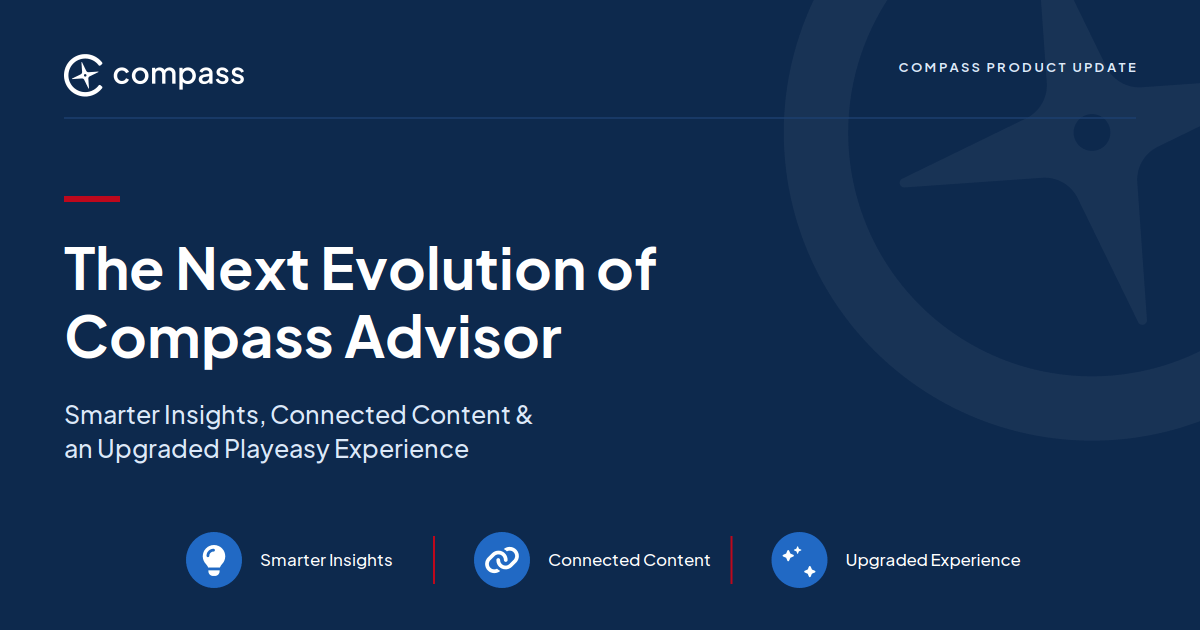 compass

COMPASS PRODUCT UPDATE

The Next Evolution of Compass Advisor

Smarter Insights, Connected Content & an Upgraded Playeasy Experience

Smarter Insights

Connected Content

Upgraded Experience